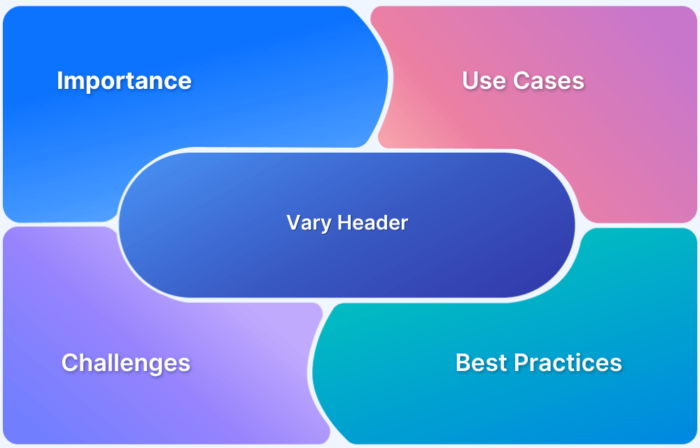 Importance

Use Cases

Vary Header

Challenges

Best Practices